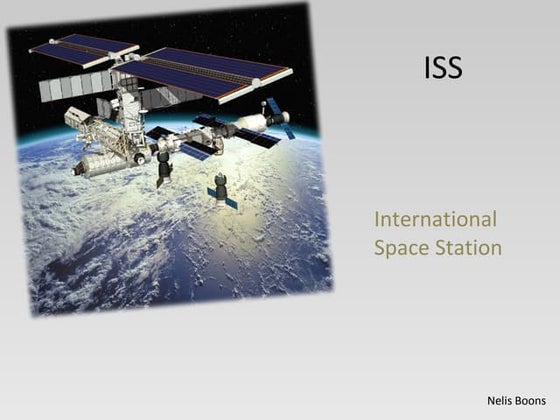 ISS

International Space Station

Nelis Boons